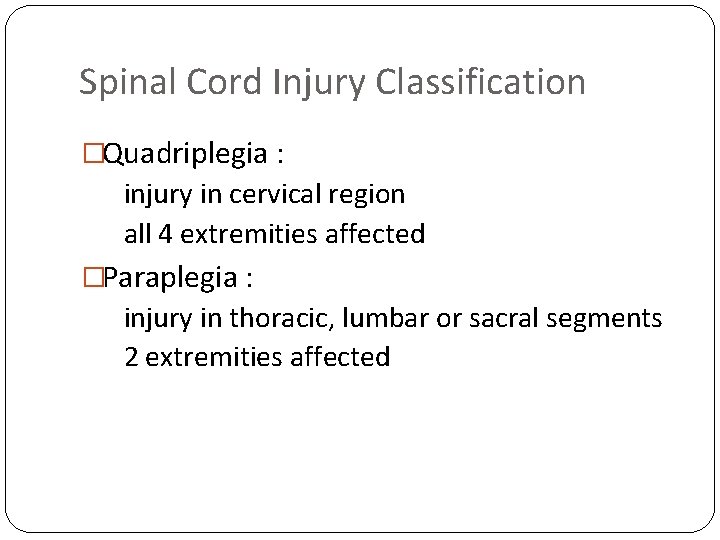 Spinal Cord Injury Classification

□Quadriplegia :
injury in cervical region
all 4 extremities affected

□Paraplegia :
injury in thoracic, lumbar or sacral segments
2 extremities affected